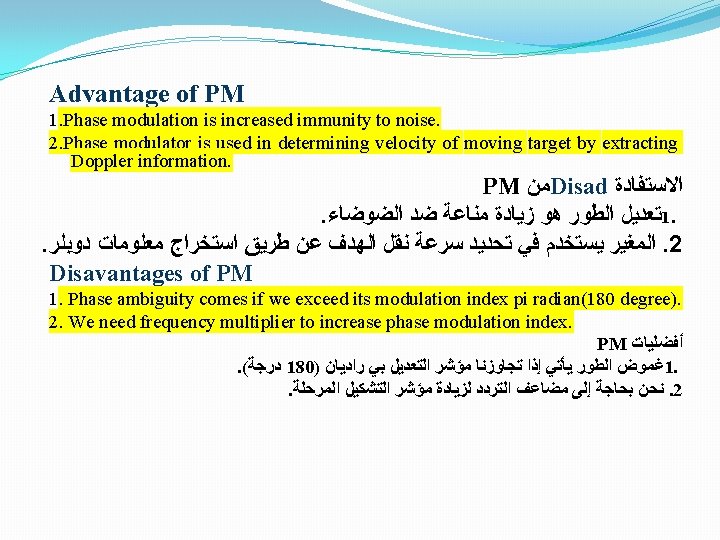 Advantage of PM

1.Phase modulation is increased immunity to noise.

2.Phase modulator is used in determining velocity of moving target by extracting Doppler information.

الاستفادة Disadمن PM

1.تعديل الطور هو زيادة مناعة ضد الضوضاء.

2. المغير يستخدم في تحديد سرعة نقل الهدف عن طريق استخراج معلومات دوبلر.

Disavantages of PM

1. Phase ambiguity comes if we exceed its modulation index pi radian(180 degree).

2. We need frequency multiplier to increase phase modulation index.

أفضليات PM

1.غموض الطور يأتي إذا تجاوزنا مؤشر التعديل بي راديان (180 درجة).

2. نحن بحاجة إلى مضاعف التردد لزيادة مؤشر التشكيل المرحلة.